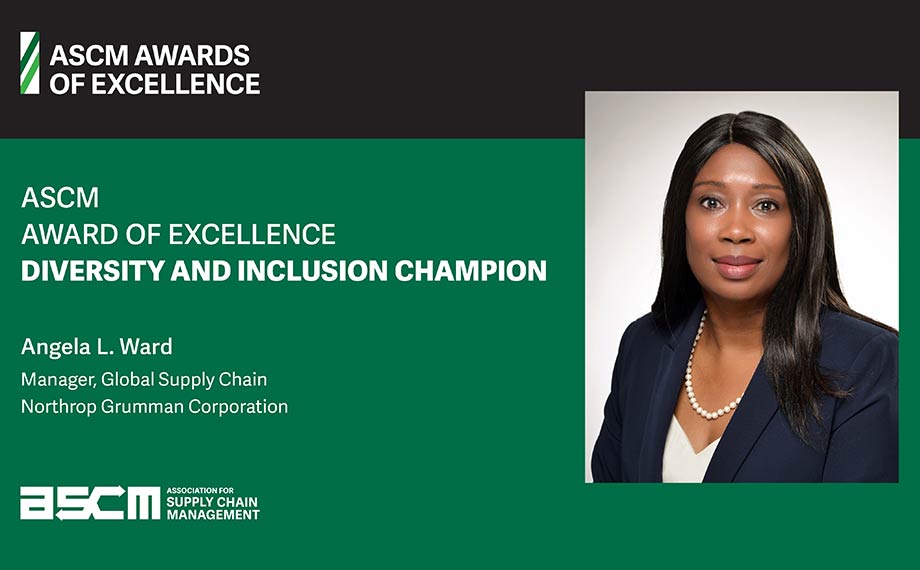 ASCM AWARDS OF EXCELLENCE

ASCM
AWARD OF EXCELLENCE
DIVERSITY AND INCLUSION CHAMPION

Angela L. Ward
Manager, Global Supply Chain
Northrop Grumman Corporation

ascm ASSOCIATION FOR SUPPLY CHAIN MANAGEMENT